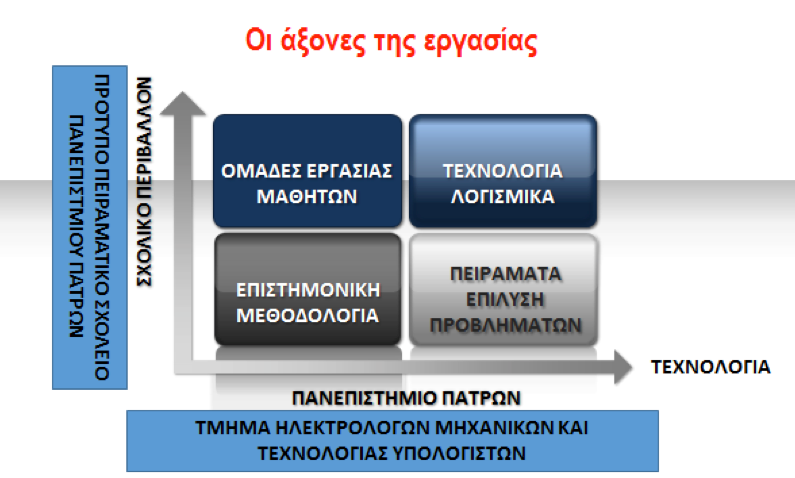 Οι άξονες της εργασίας

ΠΡΟΤΥΠΟ ΠΕΙΡΑΜΑΤΙΚΟ ΣΧΟΛΕΙΟ ΠΑΝΕΠΙΣΤΗΜΙΟΥ ΠΑΤΡΩΝ

ΣΧΟΛΙΚΟ ΠΕΡΙΒΑΛΛΟΝ

ΟΜΑΔΕΣ ΕΡΓΑΣΙΑΣ ΜΑΘΗΤΩΝ

ΤΕΧΝΟΛΟΓΙΑ ΛΟΓΙΣΜΙΚΑ

ΕΠΙΣΤΗΜΟΝΙΚΗ ΜΕΘΟΔΟΛΟΓΙΑ

ΠΕΙΡΑΜΑΤΑ ΕΠΙΛΥΣΗ ΠΡΟΒΛΗΜΑΤΩΝ

ΤΕΧΝΟΛΟΓΙΑ

ΠΑΝΕΠΙΣΤΗΜΙΟ ΠΑΤΡΩΝ

ΤΜΗΜΑ ΗΛΕΚΤΡΟΛΟΓΩΝ ΜΗΧΑΝΙΚΩΝ ΚΑΙ ΤΕΧΝΟΛΟΓΙΑΣ ΥΠΟΛΟΓΙΣΤΩΝ